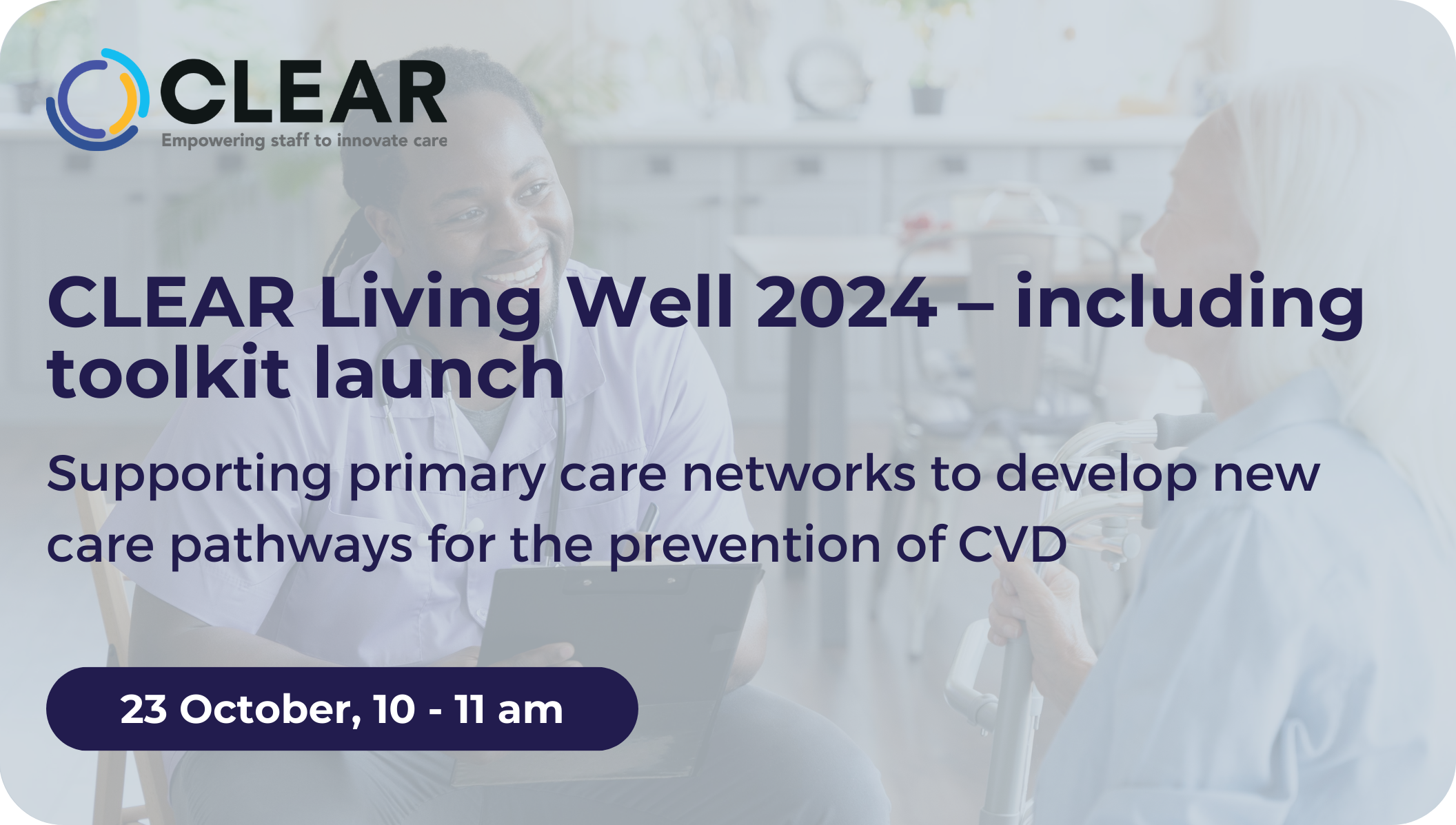 CLEAR
Empowering staff to innovate care

CLEAR Living Well 2024 – including toolkit launch

Supporting primary care networks to develop new care pathways for the prevention of CVD

23 October, 10 - 11 am